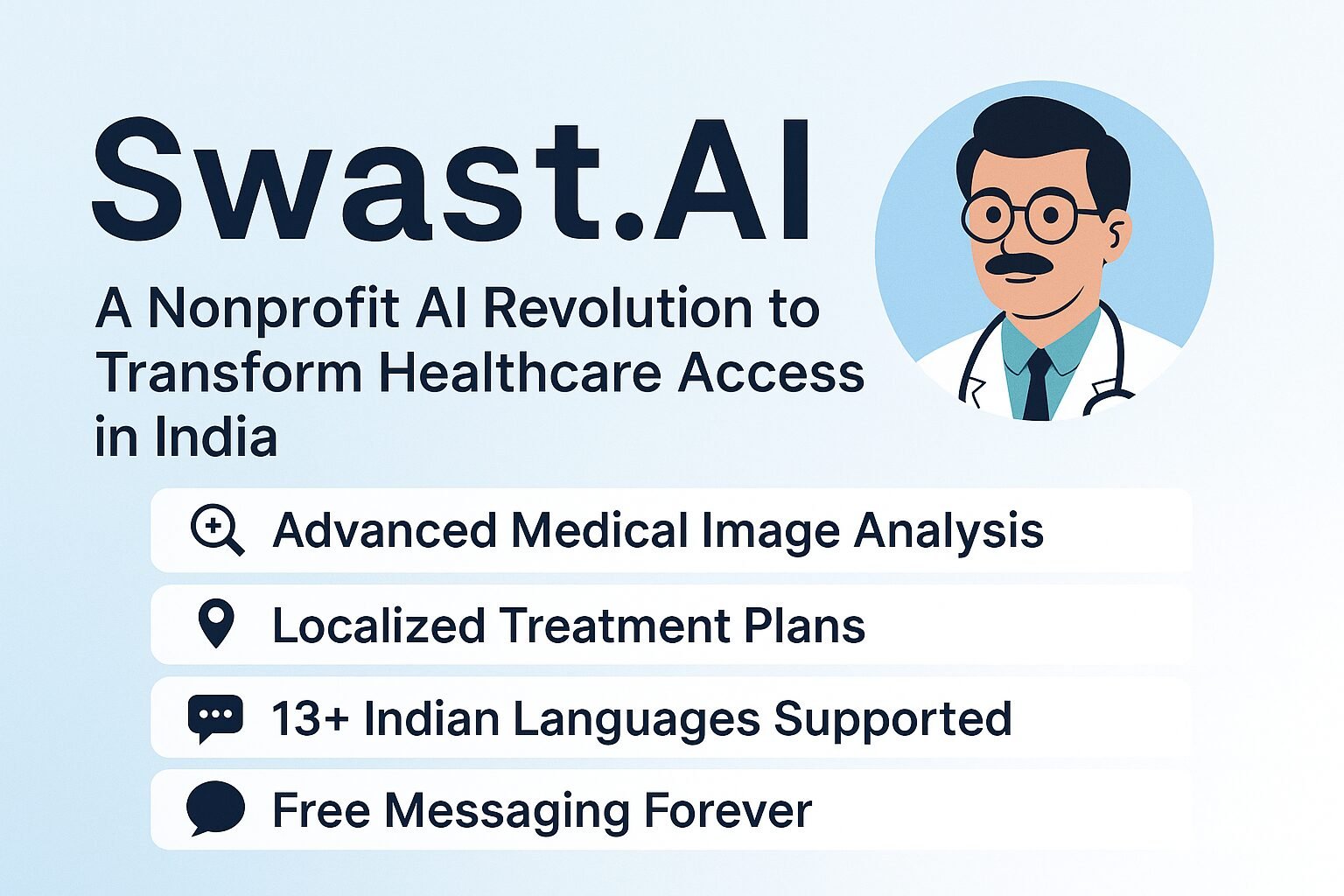 Swast.AI

A Nonprofit AI Revolution to Transform Healthcare Access in India

Advanced Medical Image Analysis

Localized Treatment Plans

13+ Indian Languages Supported

Free Messaging Forever